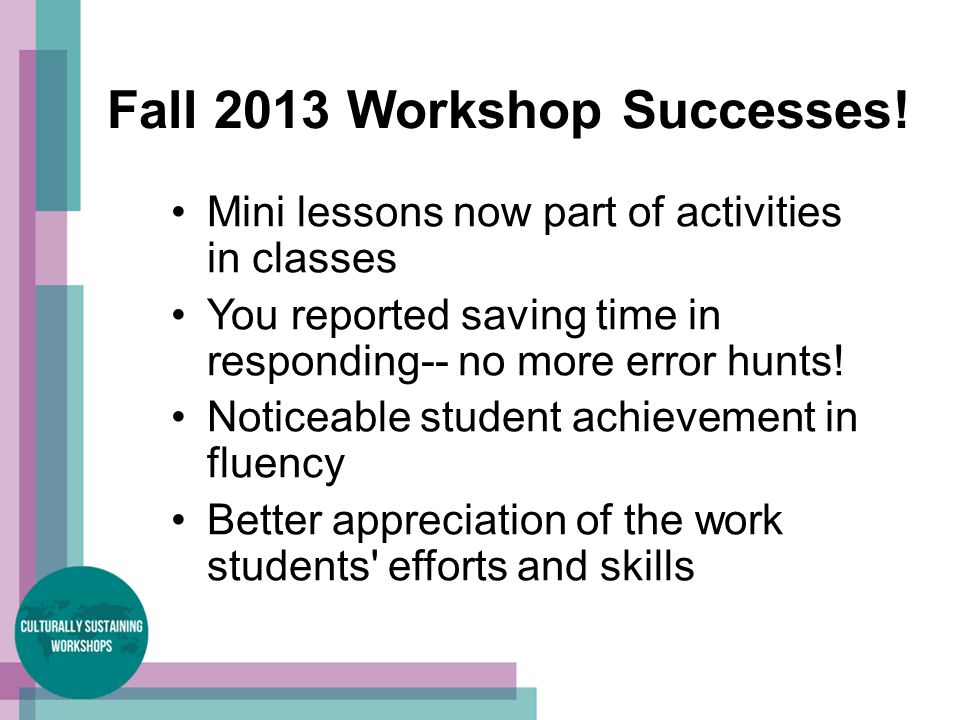 Fall 2013 Workshop Successes!

• Mini lessons now part of activities in classes
• You reported saving time in responding-- no more error hunts!
• Noticeable student achievement in fluency
• Better appreciation of the work students' efforts and skills

CULTURALLY SUSTAINING WORKSHOPS